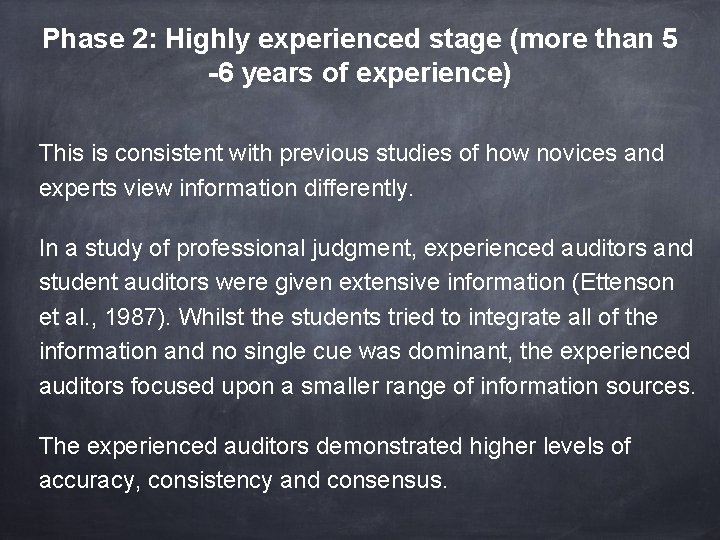 Phase 2: Highly experienced stage (more than 5 -6 years of experience)

This is consistent with previous studies of how novices and experts view information differently.

In a study of professional judgment, experienced auditors and student auditors were given extensive information (Ettenson et al., 1987). Whilst the students tried to integrate all of the information and no single cue was dominant, the experienced auditors focused upon a smaller range of information sources.

The experienced auditors demonstrated higher levels of accuracy, consistency and consensus.